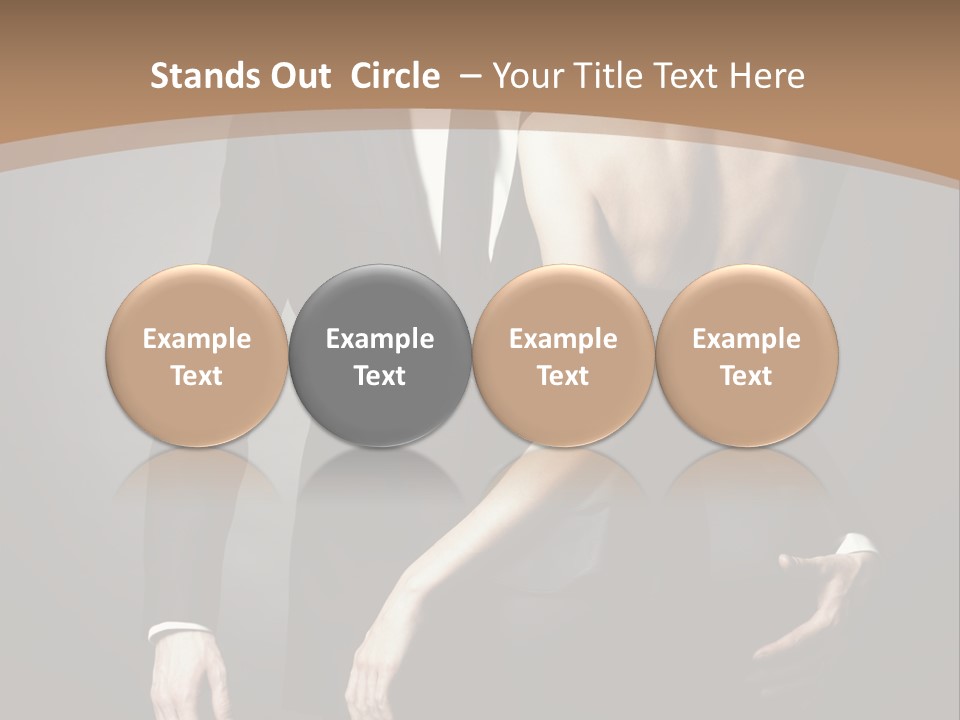 Stands Out Circle – Your Title Text Here

Example Text

Example Text

Example Text

Example Text